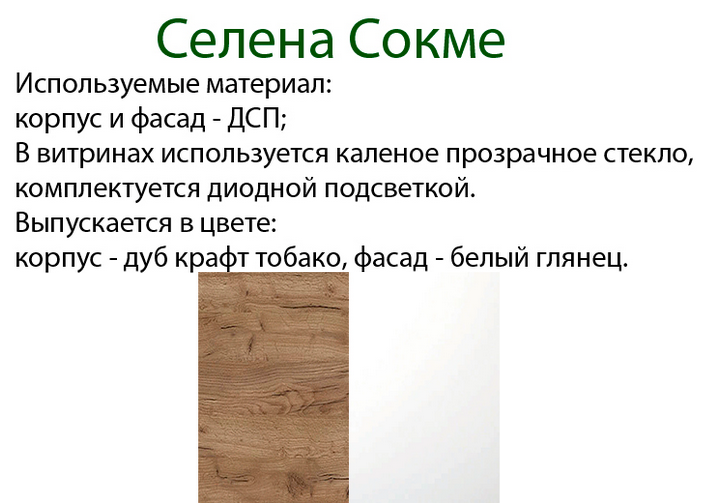 Селена Сокме

Используемые материал:
корпус и фасад - ДСП;
В витринах используется каленое прозрачное стекло, комплектуется диодной подсветкой.
Выпускается в цвете:
корпус - дуб крафт тобако, фасад - белый глянец.